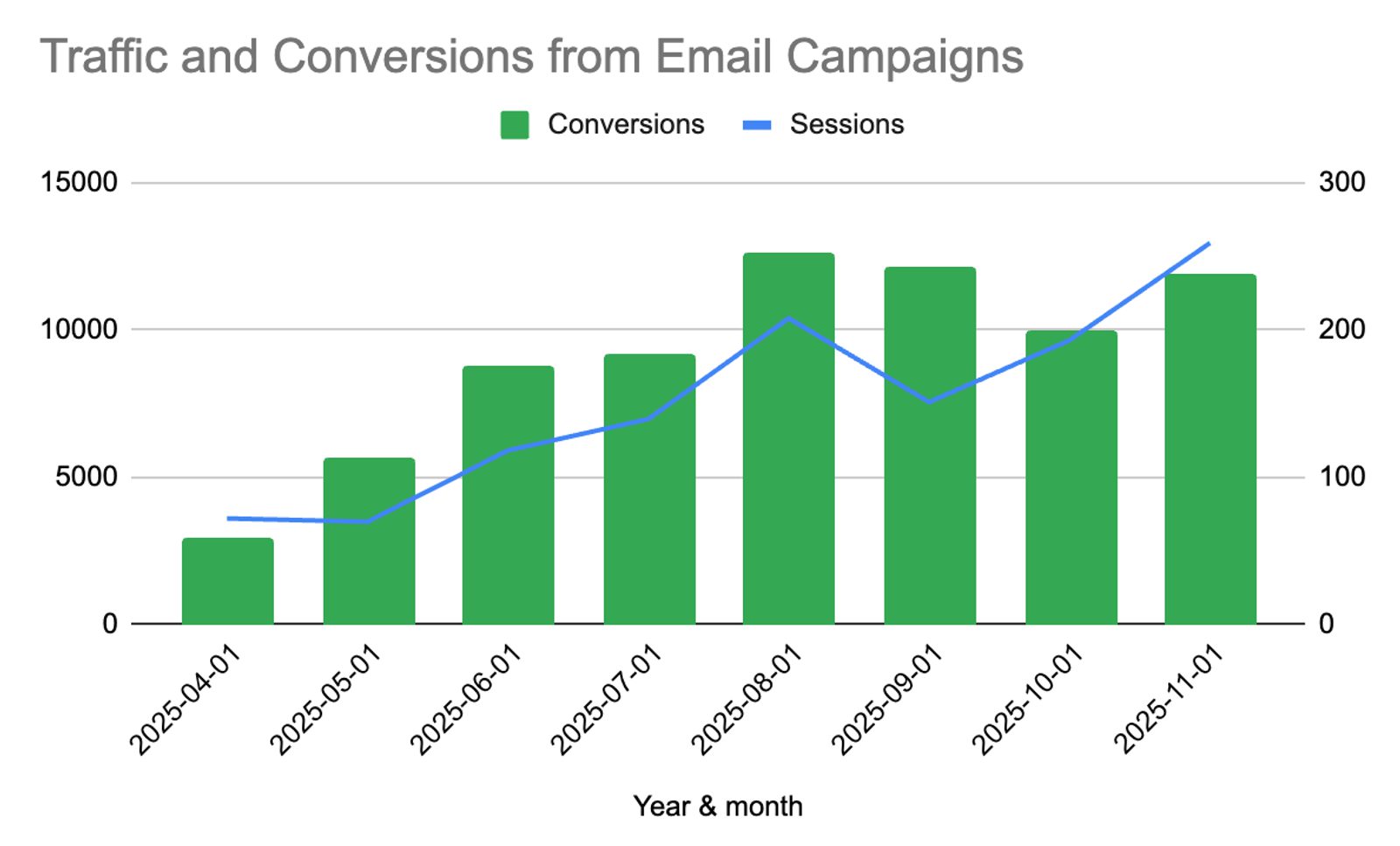 Traffic and Conversions from Email Campaigns

Conversions Sessions

15000
10000
5000
0

300
200
100
0

2025-04-01
2025-05-01
2025-06-01
2025-07-01
2025-08-01
2025-09-01
2025-10-01
2025-11-01

Year & month